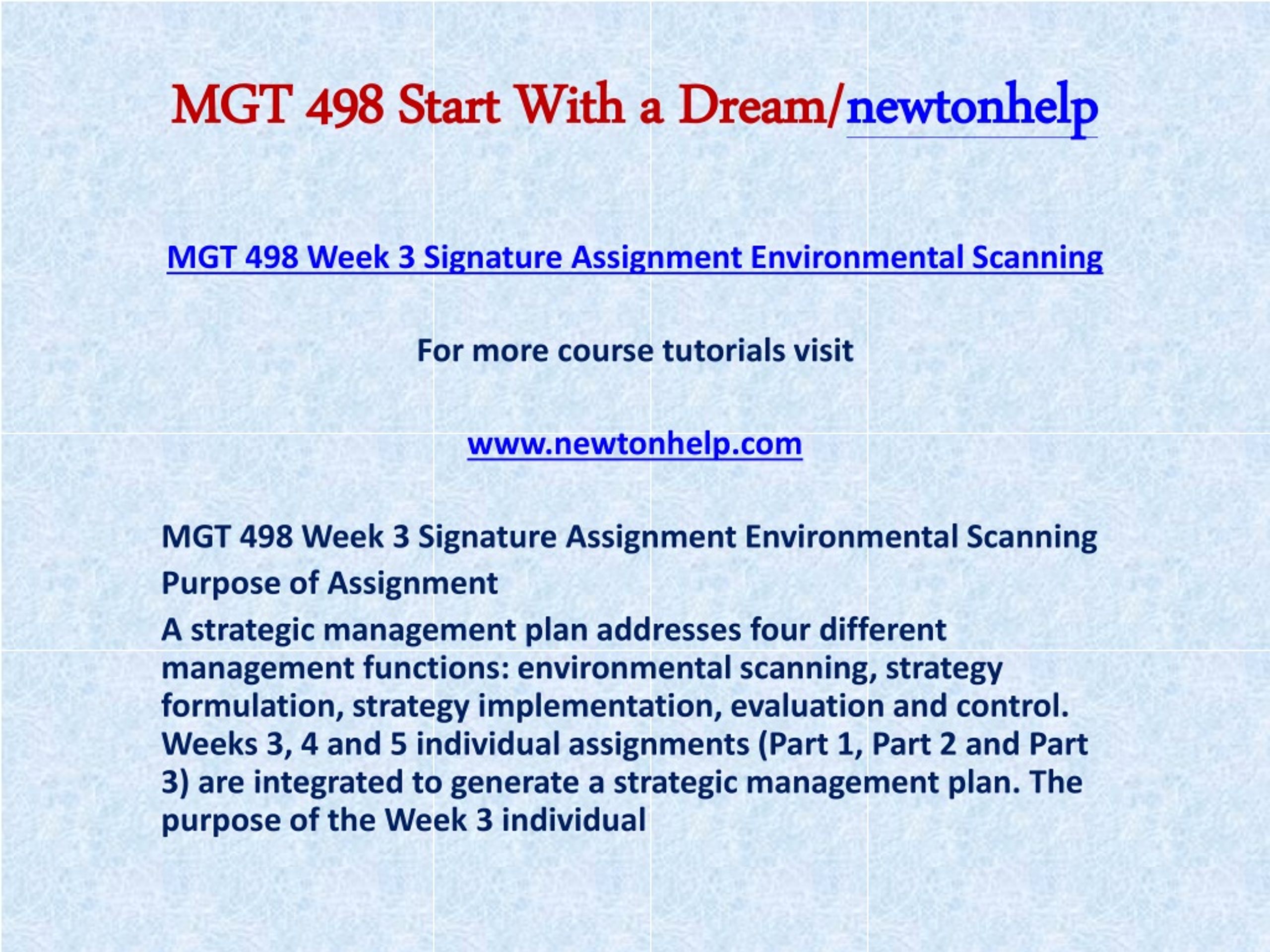 MGT 498 Start With a Dream/newtonhelp

MGT 498 Week 3 Signature Assignment Environmental Scanning

For more course tutorials visit

www.newtonhelp.com

MGT 498 Week 3 Signature Assignment Environmental Scanning

Purpose of Assignment

A strategic management plan addresses four different management functions: environmental scanning, strategy formulation, strategy implementation, evaluation and control. Weeks 3, 4 and 5 individual assignments (Part 1, Part 2 and Part 3) are integrated to generate a strategic management plan. The purpose of the Week 3 individual